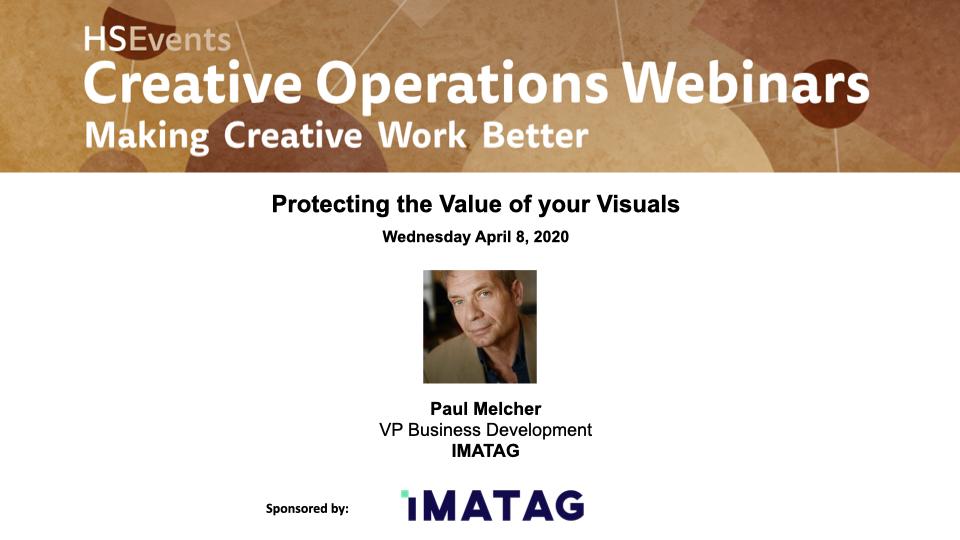 HSEvents
Creative Operations Webinars
Making Creative Work Better

Protecting the Value of your Visuals
Wednesday April 8, 2020

Paul Melcher
VP Business Development
IMATAG

Sponsored by:
IMATAG